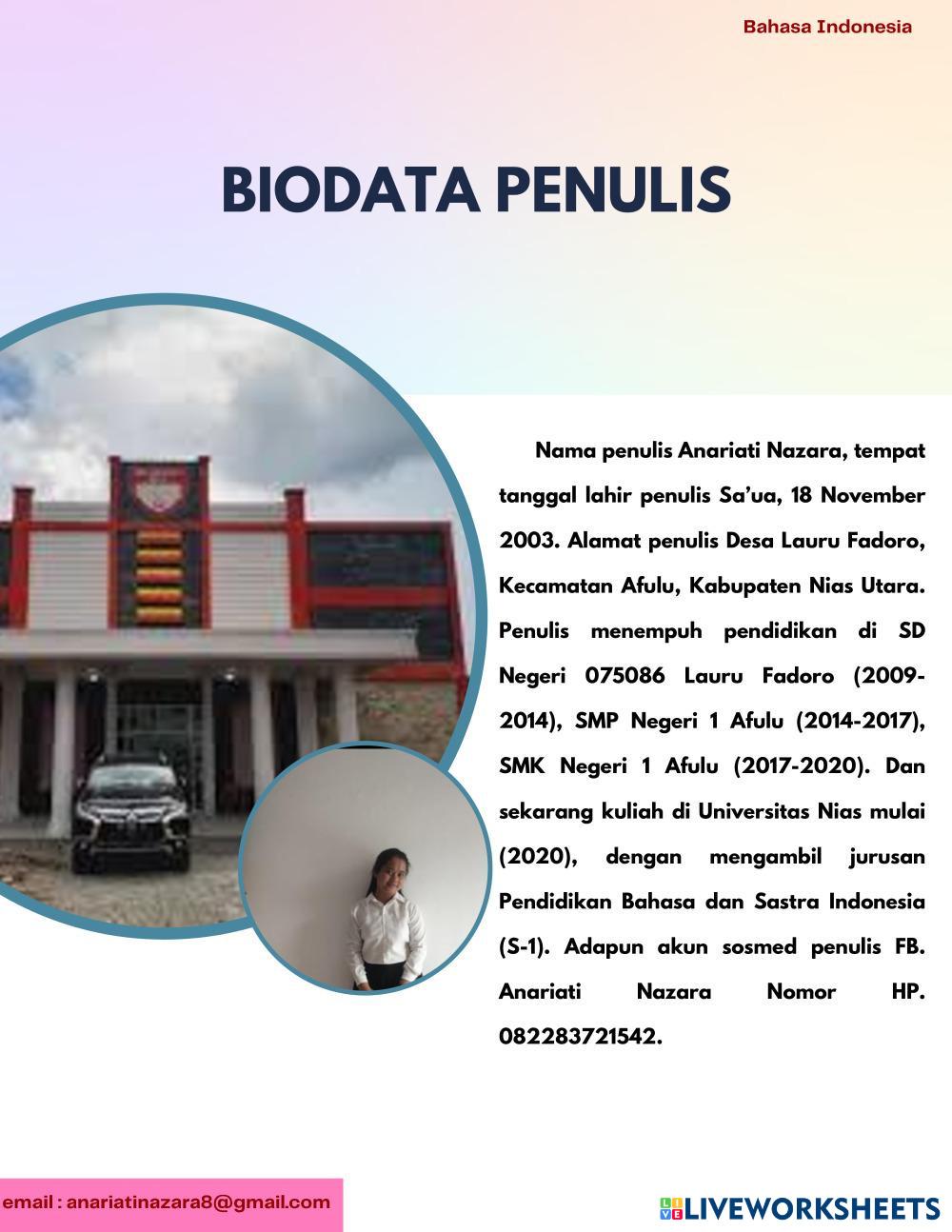 Bahasa Indonesia

BIODATA PENULIS

Nama penulis Anariati Nazara, tempat tanggal lahir penulis Sa'ua, 18 November 2003. Alamat penulis Desa Lauru Fadoro, Kecamatan Afulu, Kabupaten Nias Utara. Penulis menempuh pendidikan di SD Negeri 075086 Lauru Fadoro (2009-2014), SMP Negeri 1 Afulu (2014-2017), SMK Negeri 1 Afulu (2017-2020). Dan sekarang kuliah di Universitas Nias mulai (2020), dengan mengambil jurusan Pendidikan Bahasa dan Sastra Indonesia (S-1). Adapun akun sosmed penulis FB. Anariati Nazara Nomor HP. 082283721542.

email : anariatinazara8@gmail.com

LIVEWORKSHEETS